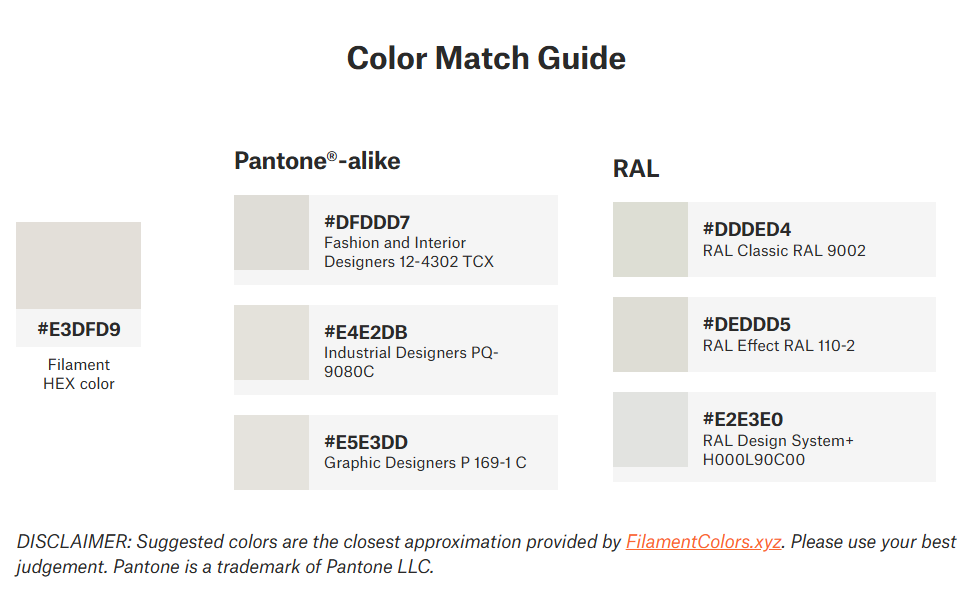 Color Match Guide

#E3DFD9
Filament HEX color

Pantone®-alike

#DFDDD7
Fashion and Interior Designers 12-4302 TCX

#E4E2DB
Industrial Designers PQ-9080C

#E5E3DD
Graphic Designers P 169-1 C

RAL

#DDDED4
RAL Classic RAL 9002

#DEDDD5
RAL Effect RAL 110-2

#E2E3E0
RAL Design System+ H000L90C00

DISCLAIMER: Suggested colors are the closest approximation provided by FilamentColors.xyz. Please use your best judgement. Pantone is a trademark of Pantone LLC.